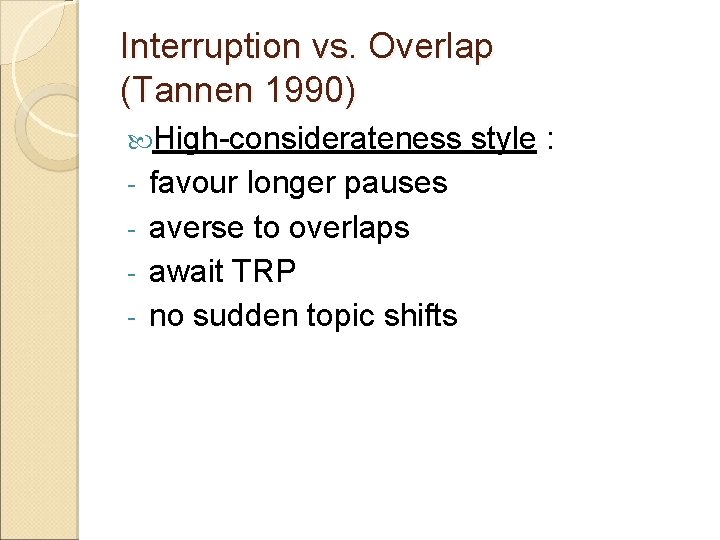 Interruption vs. Overlap (Tannen 1990)

High-considerateness style :
- favour longer pauses
- averse to overlaps
- await TRP
- no sudden topic shifts